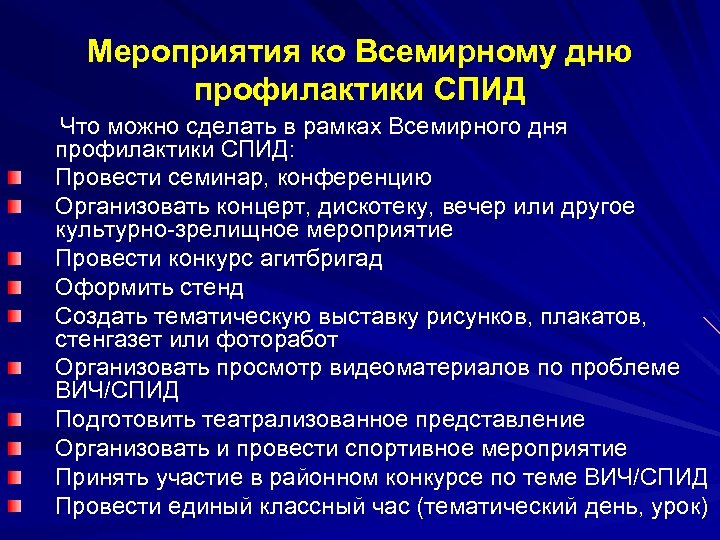 Мероприятия ко Всемирному дню профилактики СПИД

Что можно сделать в рамках Всемирного дня профилактики СПИД:

Провести семинар, конференцию
Организовать концерт, дискотеку, вечер или другое культурно-зрелищное мероприятие
Провести конкурс агитбригад
Оформить стенд
Создать тематическую выставку рисунков, плакатов, стенгазет или фоторабот
Организовать просмотр видеоматериалов по проблеме ВИЧ/СПИД
Подготовить театрализованное представление
Организовать и провести спортивное мероприятие
Принять участие в районном конкурсе по теме ВИЧ/СПИД
Провести единый классный час (тематический день, урок)